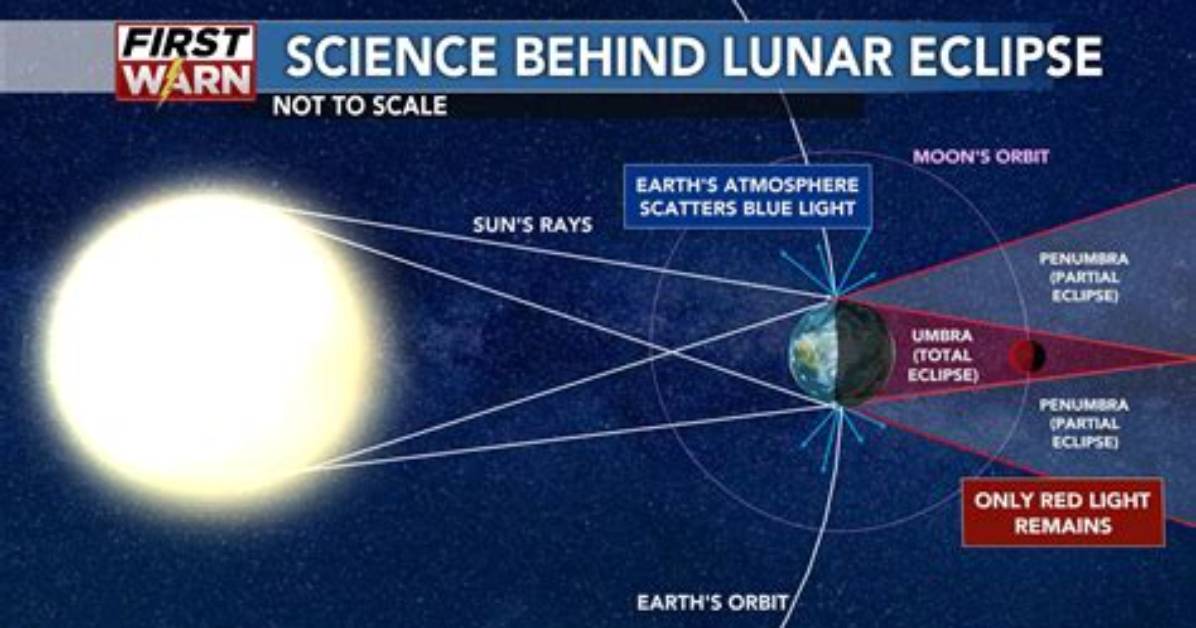 FIRST WARN

SCIENCE BEHIND LUNAR ECLIPSE

NOT TO SCALE

MOON'S ORBIT

EARTH'S ATMOSPHERE SCATTERS BLUE LIGHT

SUN'S RAYS

PENUMBRA (PARTIAL ECLIPSE)

UMBRA (TOTAL ECLIPSE)

PENUMBRA (PARTIAL ECLIPSE)

ONLY RED LIGHT REMAINS

EARTH'S ORBIT